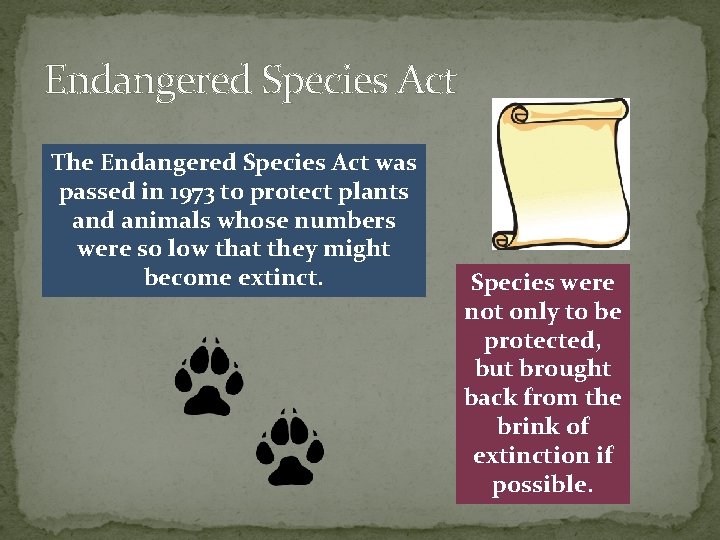 Endangered Species Act

The Endangered Species Act was passed in 1973 to protect plants and animals whose numbers were so low that they might become extinct.

Species were not only to be protected, but brought back from the brink of extinction if possible.